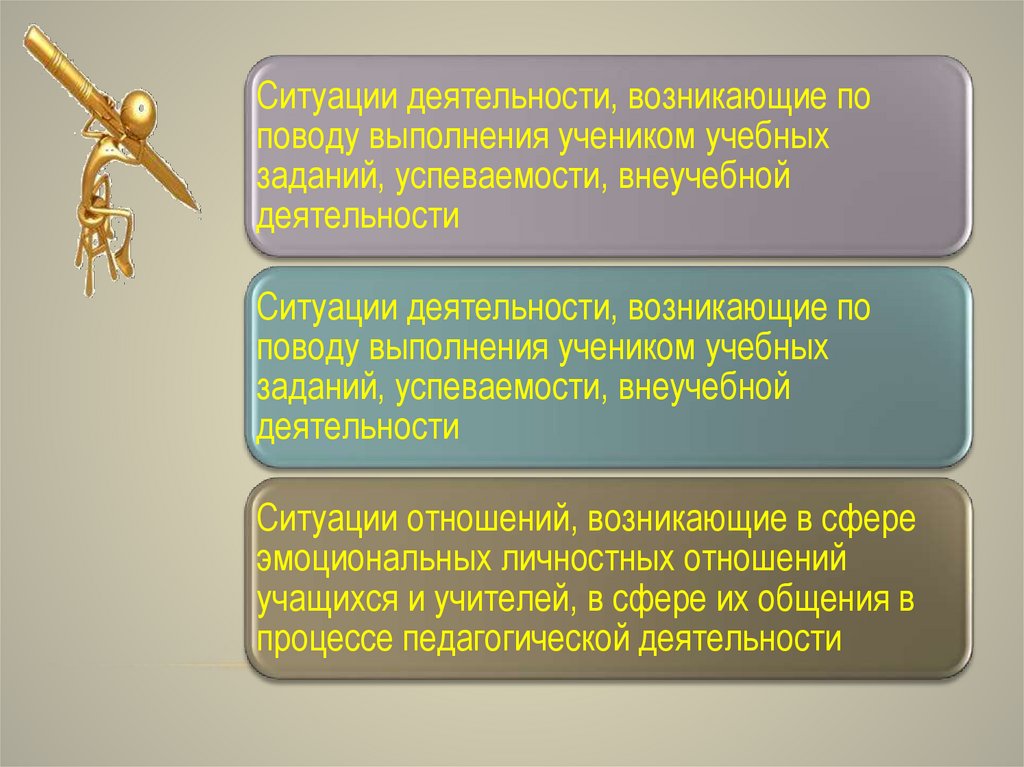 Ситуации деятельности, возникающие по поводу выполнения учеником учебных заданий, успеваемости, внеучебной деятельности

Ситуации деятельности, возникающие по поводу выполнения учеником учебных заданий, успеваемости, внеучебной деятельности

Ситуации отношений, возникающие в сфере эмоциональных личностных отношений учащихся и учителей, в сфере их общения в процессе педагогической деятельности